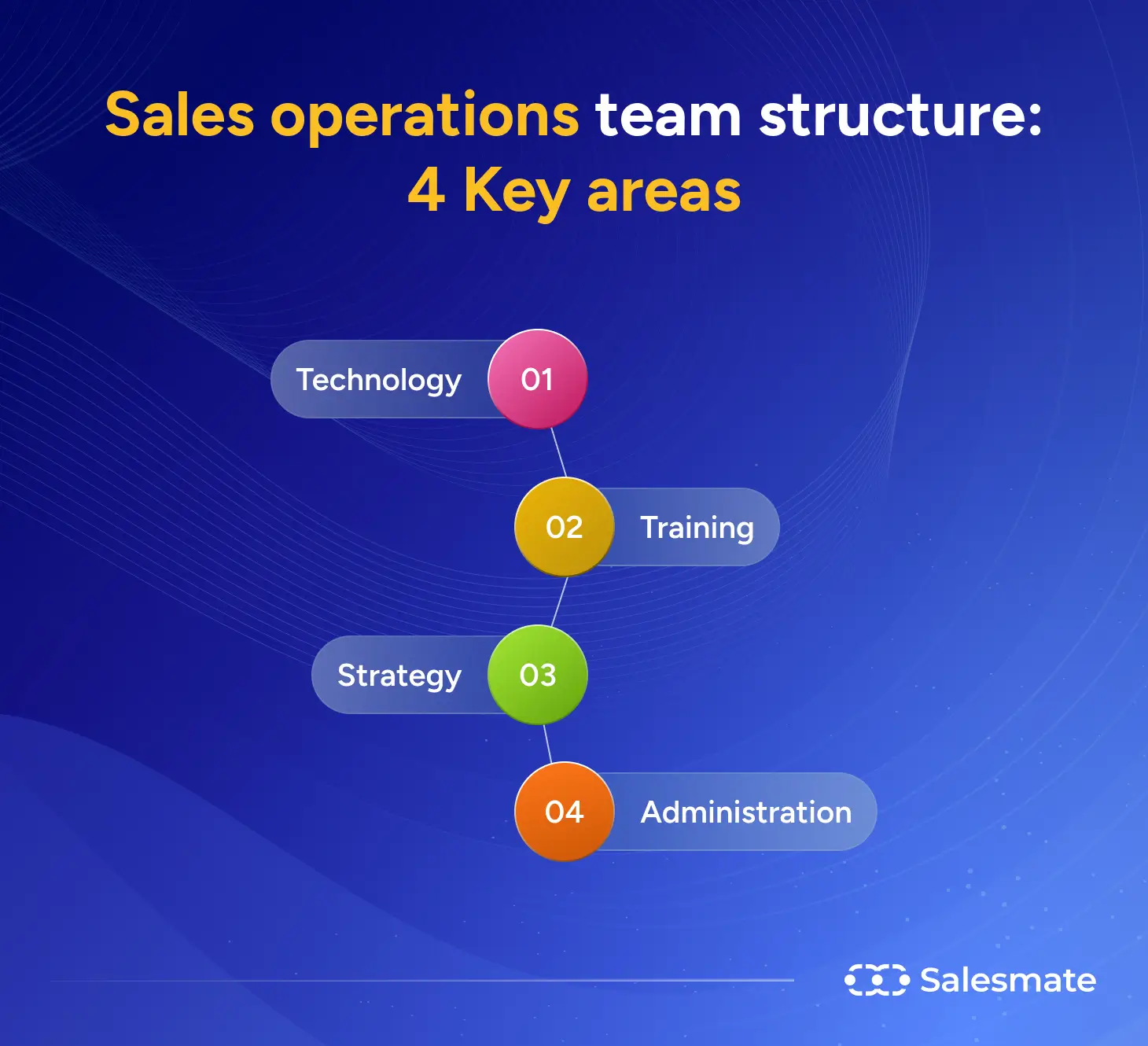 Sales operations team structure: 4 Key areas

Technology 01

02 Training

Strategy 03

04 Administration

Salesmate